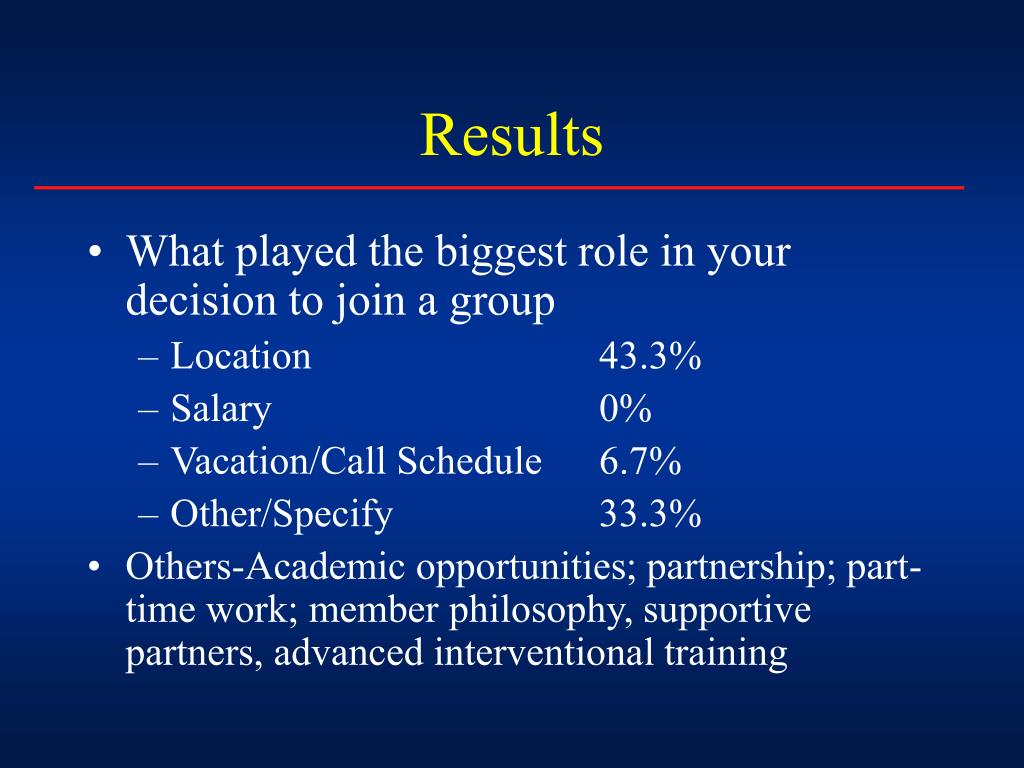 Results

• What played the biggest role in your decision to join a group
– Location 43.3%
– Salary 0%
– Vacation/Call Schedule 6.7%
– Other/Specify 33.3%
• Others-Academic opportunities; partnership; part-time work; member philosophy, supportive partners, advanced interventional training